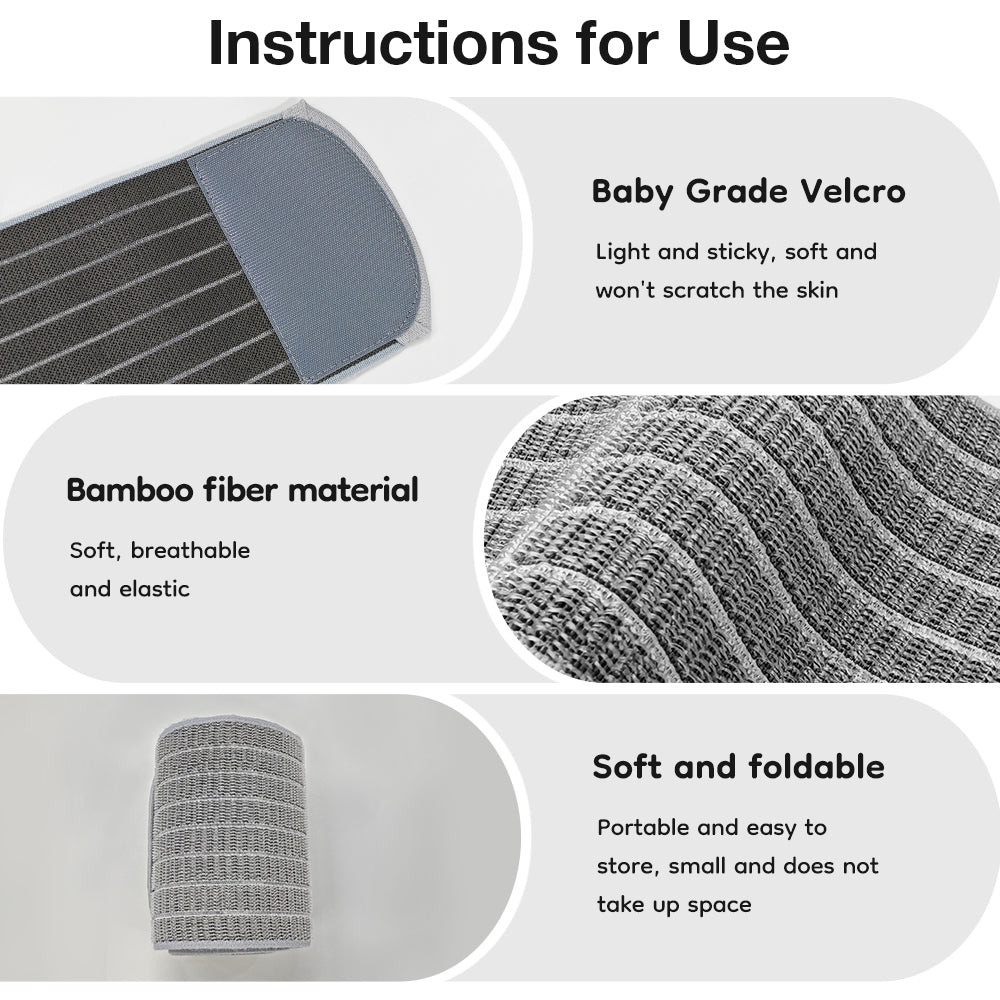 Instructions for Use

Baby Grade Velcro

Light and sticky, soft and won't scratch the skin

Bamboo fiber material

Soft, breathable and elastic

Soft and foldable

Portable and easy to store, small and does not take up space